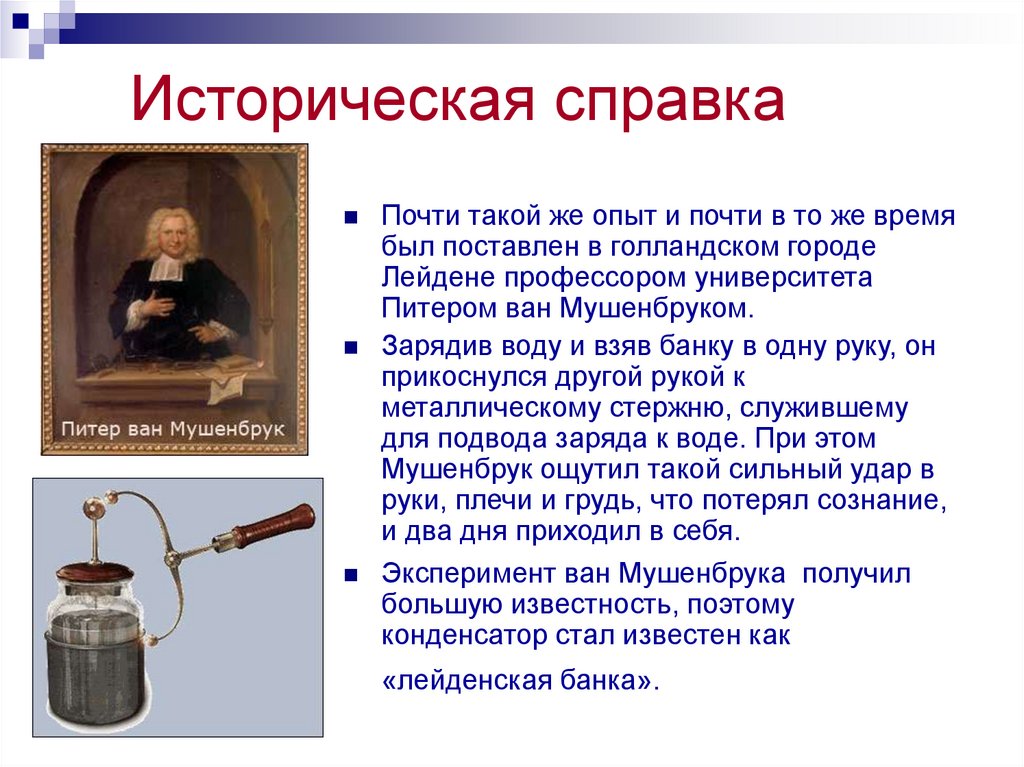 Историческая справка

Питер ван Мушенбрук

Почти такой же опыт и почти в то же время был поставлен в голландском городе Лейдене профессором университета Питером ван Мушенбруком.

Зарядив воду и взяв банку в одну руку, он прикоснулся другой рукой к металлическому стержню, служившему для подвода заряда к воде. При этом Мушенбрук ощутил такой сильный удар в руки, плечи и грудь, что потерял сознание, и два дня приходил в себя.

Эксперимент ван Мушенбрука получил большую известность, поэтому конденсатор стал известен как «лейденская банка».